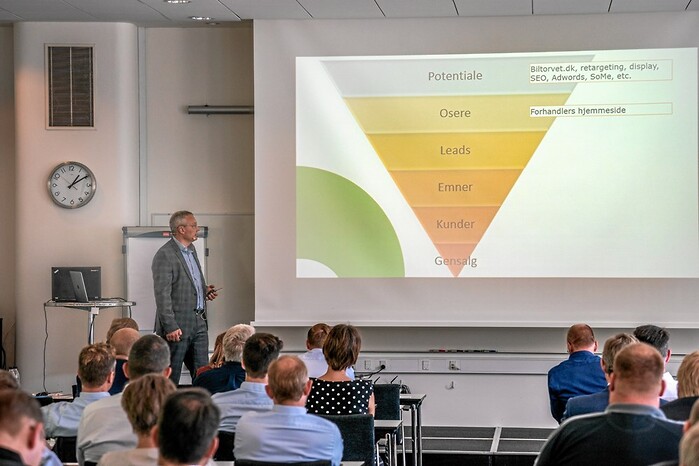 Potentiale
Biltorvet.dk, retargeting, display, SEO, Adwords, SoMe, etc.
Osere
Forhandlers hjemmeside
Leads
Emner
Kunder
Gensalg